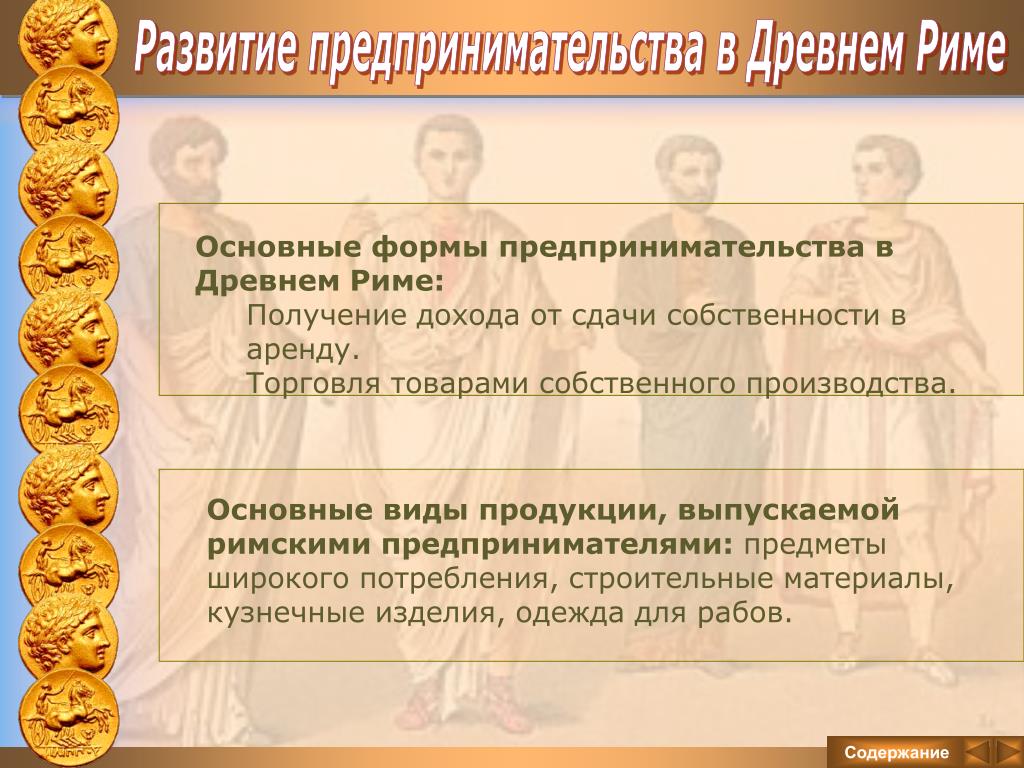 Развитие предпринимательства в Древнем Риме

Основные формы предпринимательства в Древнем Риме:
Получение дохода от сдачи собственности в аренду.
Торговля товарами собственного производства.

Основные виды продукции, выпускаемой римскими предпринимателями: предметы широкого потребления, строительные материалы, кузнечные изделия, одежда для рабов.

Содержание